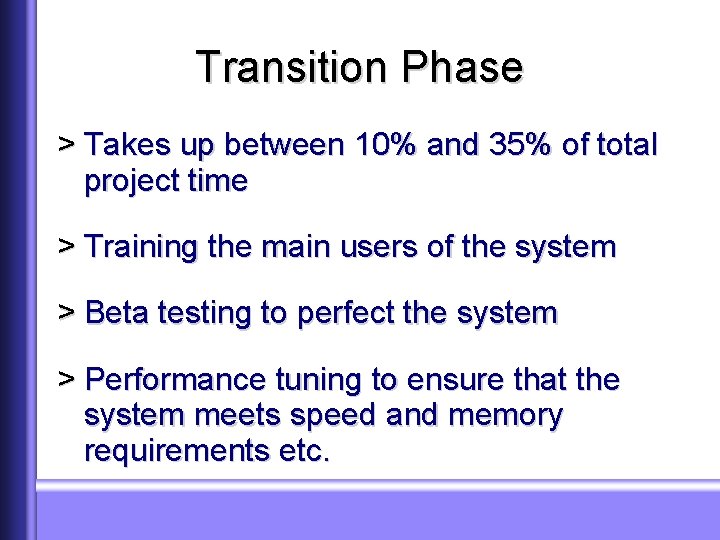 Transition Phase

> Takes up between 10% and 35% of total project time

> Training the main users of the system

> Beta testing to perfect the system

> Performance tuning to ensure that the system meets speed and memory requirements etc.